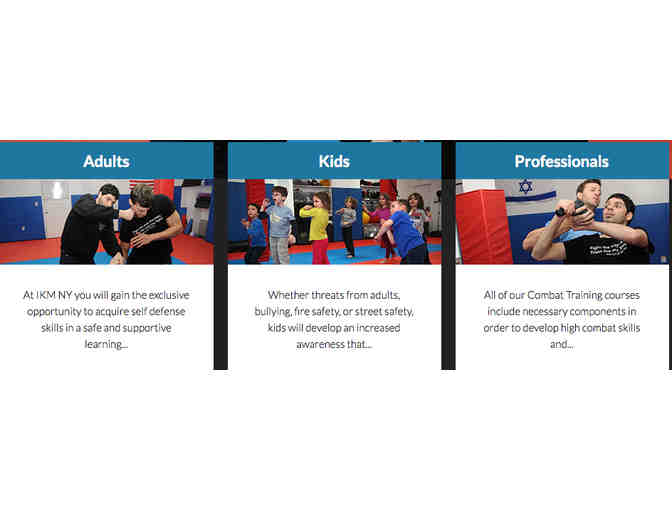 Adults

At IKM NY you will gain the exclusive opportunity to acquire self defense skills in a safe and supportive learning...

Kids

Whether threats from adults, bullying, fire safety, or street safety, kids will develop an increased awareness that...

Professionals

All of our Combat Training courses include necessary components in order to develop high combat skills and...